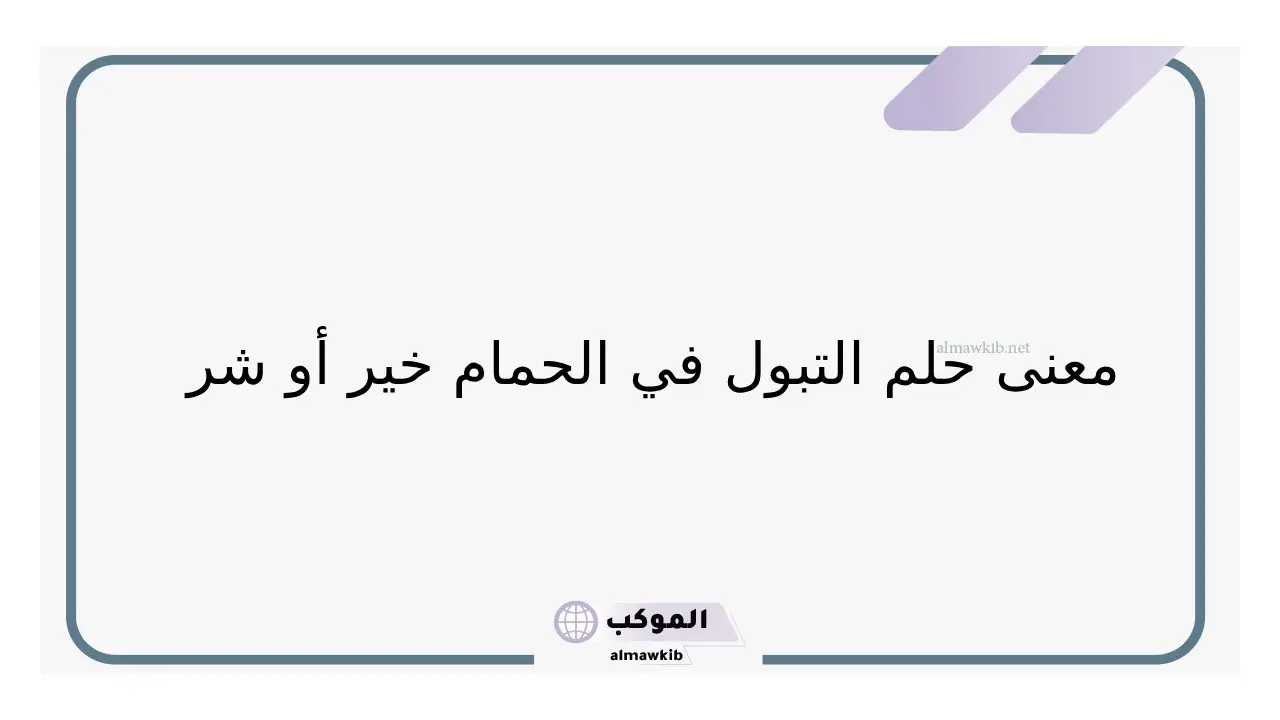 almawkib.net

معنى حلم التبول في الحمام خير أو شر

الموكب
almawkib